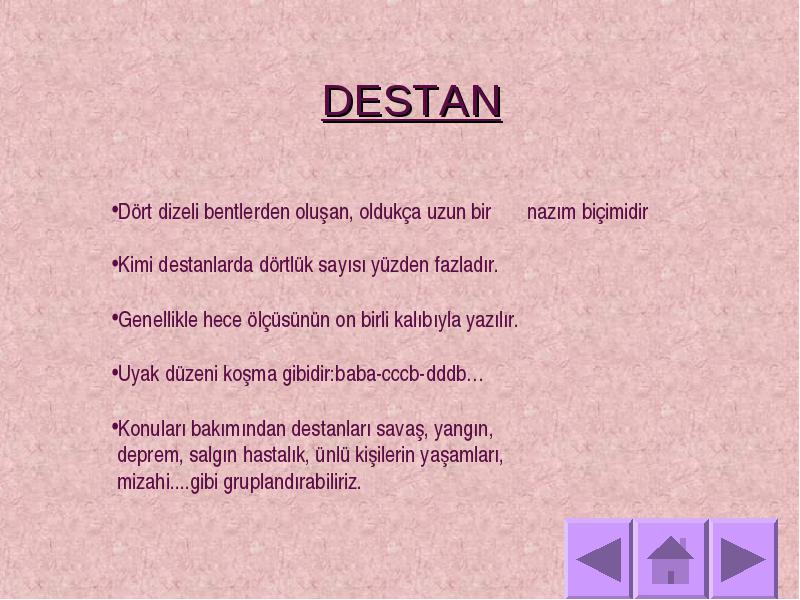 DESTAN

•Dört dizeli bentlerden oluşan, oldukça uzun bir nazım biçimidir

•Kimi destanlarda dörtlük sayısı yüzden fazladır.

•Genellikle hece ölçüsünün on birli kalıbıyla yazılır.

•Uyak düzeni koşma gibidir:baba-cccb-dddb…

•Konuları bakımından destanları savaş, yangın, deprem, salgın hastalık, ünlü kişilerin yaşamları, mizahi....gibi gruplandırabiliriz.